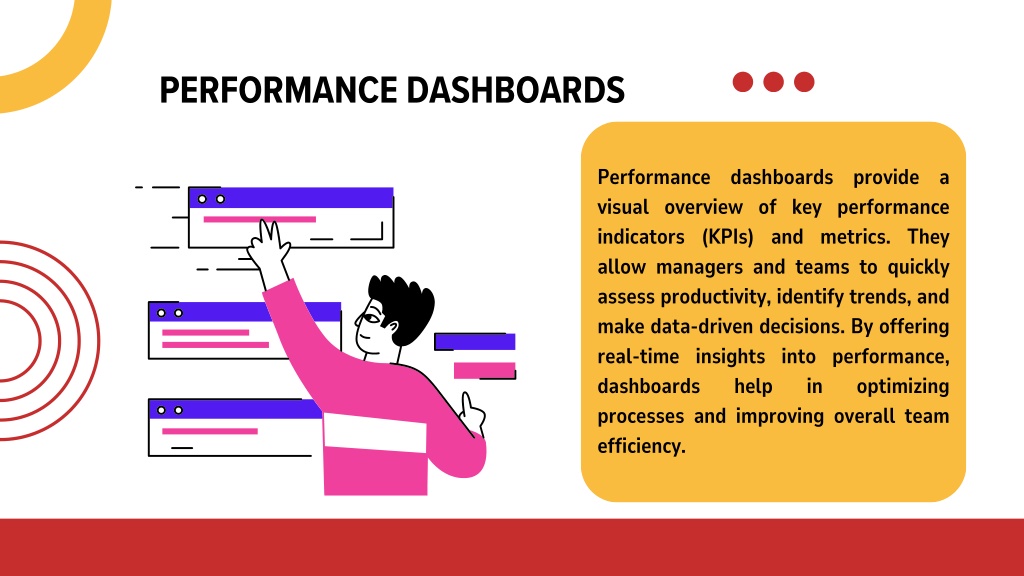 PERFORMANCE DASHBOARDS

Performance dashboards provide a visual overview of key performance indicators (KPIs) and metrics. They allow managers and teams to quickly assess productivity, identify trends, and make data-driven decisions. By offering real-time insights into performance, dashboards help in optimizing processes and improving overall team efficiency.